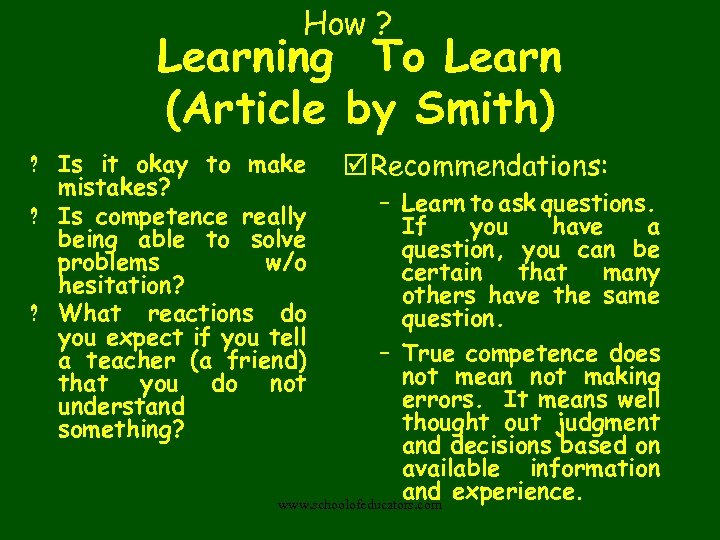 How ?
Learning To Learn (Article by Smith)

? Is it okay to make mistakes?
? Is competence really being able to solve problems w/o hesitation?
? What reactions do you expect if you tell a teacher (a friend) that you do not understand something?

☑ Recommendations:
– Learn to ask questions. If you have a question, you can be certain that many others have the same question.
– True competence does not mean not making errors. It means well thought out judgment and decisions based on available information and experience.

www.schoolofeducators.com